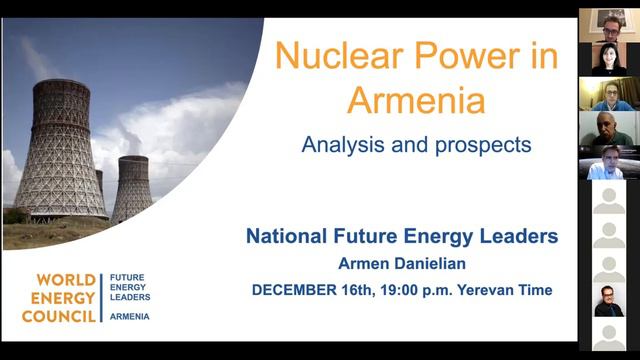 Nuclear Power in Armenia

Analysis and prospects

National Future Energy Leaders

Armen Danielian

DECEMBER 16th, 19:00 p.m. Yerevan Time

WORLD ENERGY COUNCIL

FUTURE ENERGY LEADERS

ARMENIA